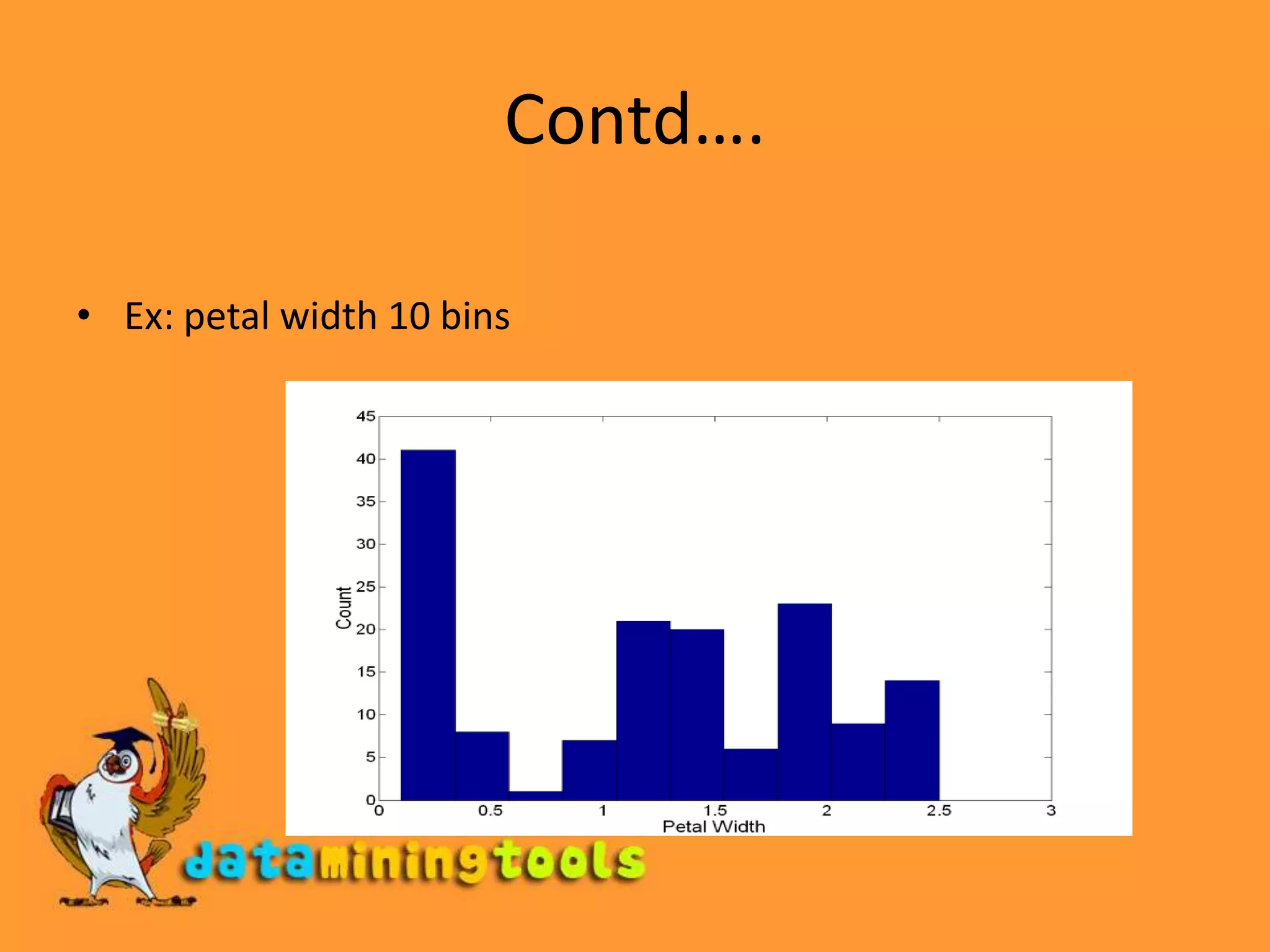 Contd….

• Ex: petal width 10 bins

45
40
35
30
25
20
15
10
5
0
Count
0
0.5
1
1.5
2
2.5
3
Petal Width

dataminingtools